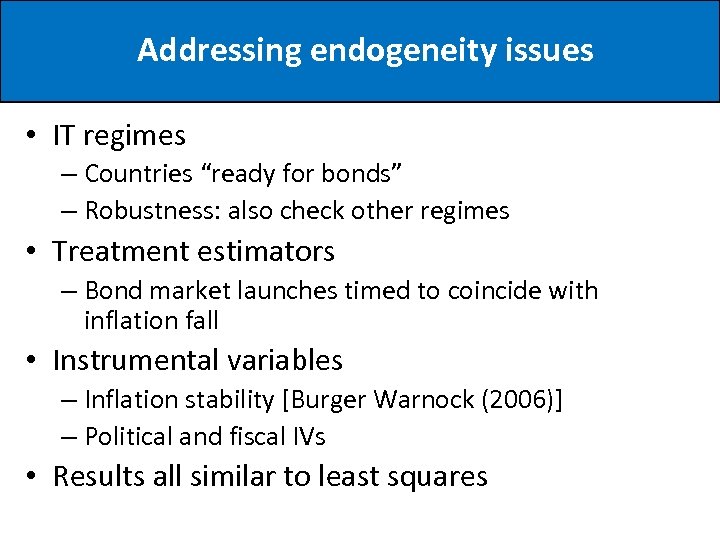 Addressing endogeneity issues

• IT regimes
– Countries “ready for bonds”
– Robustness: also check other regimes
• Treatment estimators
– Bond market launches timed to coincide with inflation fall
• Instrumental variables
– Inflation stability [Burger Warnock (2006)]
– Political and fiscal IVs
• Results all similar to least squares